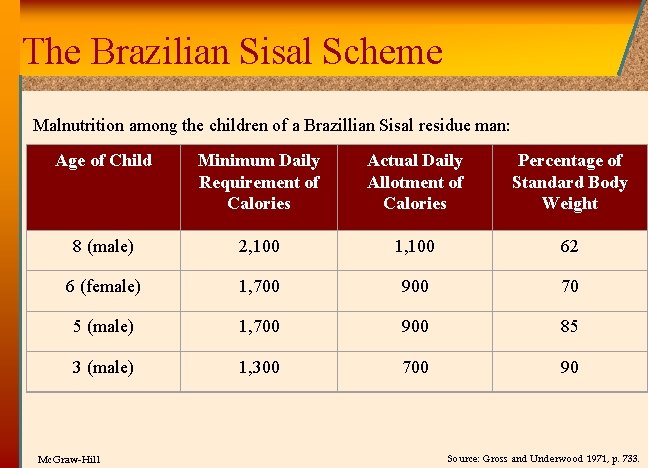 The Brazilian Sisal Scheme

Malnutrition among the children of a Brazillian Sisal residue man:

| Age of Child | Minimum Daily Requirement of Calories | Actual Daily Allotment of Calories | Percentage of Standard Body Weight |
|---|---|---|---|
| 8 (male) | 2,100 | 1,100 | 62 |
| 6 (female) | 1,700 | 900 | 70 |
| 5 (male) | 1,700 | 900 | 85 |
| 3 (male) | 1,300 | 700 | 90 |

McGraw-Hill

Source: Gross and Underwood 1971, p. 733.